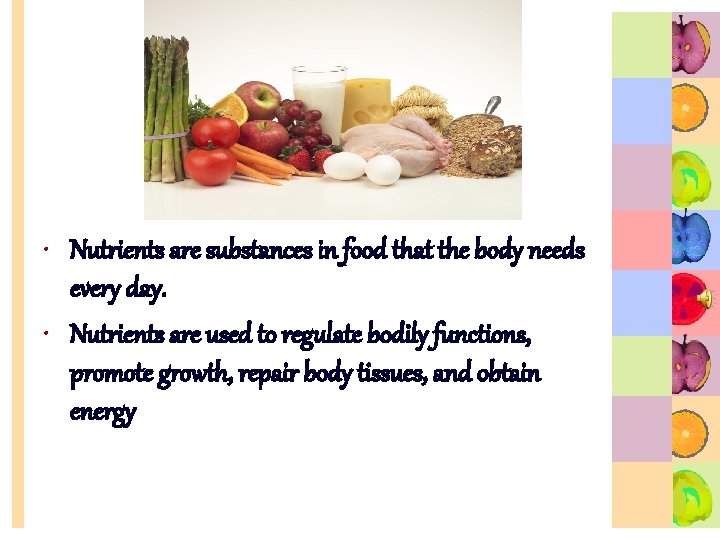 • Nutrients are substances in food that the body needs every day.

• Nutrients are used to regulate bodily functions, promote growth, repair body tissues, and obtain energy